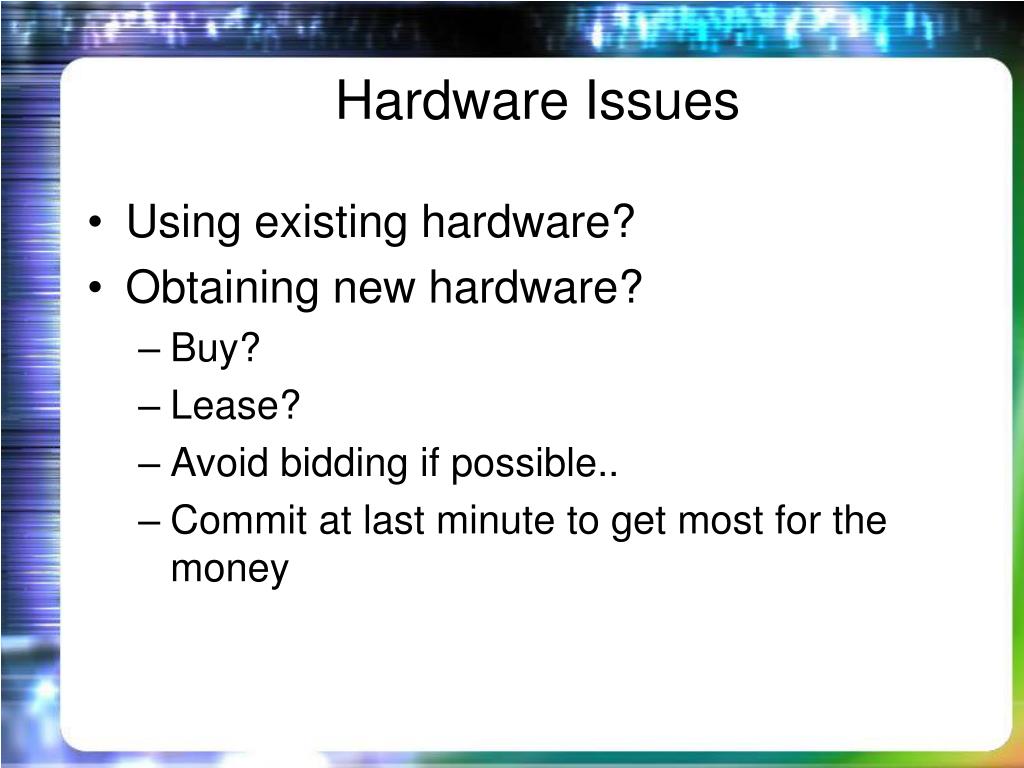 Hardware Issues

• Using existing hardware?
• Obtaining new hardware?
– Buy?
– Lease?
– Avoid bidding if possible..
– Commit at last minute to get most for the money